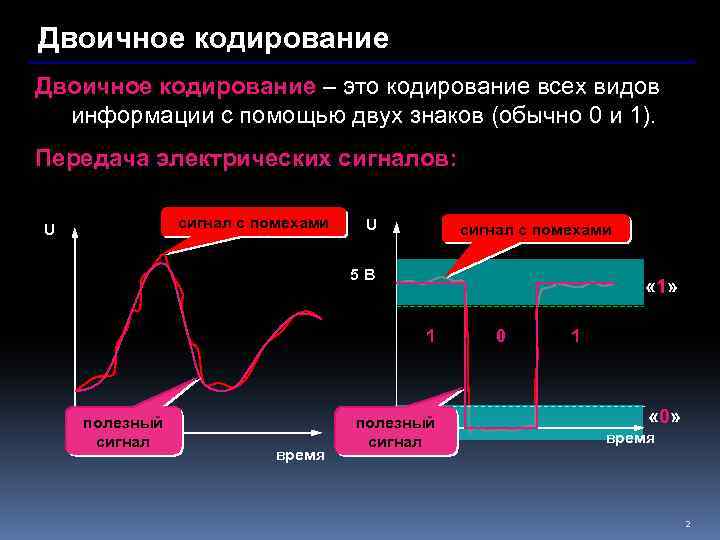 Двоичное кодирование

Двоичное кодирование – это кодирование всех видов информации с помощью двух знаков (обычно 0 и 1).

Передача электрических сигналов:

U

сигнал с помехами

полезный сигнал

время

U

сигнал с помехами

5 В

«1»

1

0

1

«0»

полезный сигнал

время

2